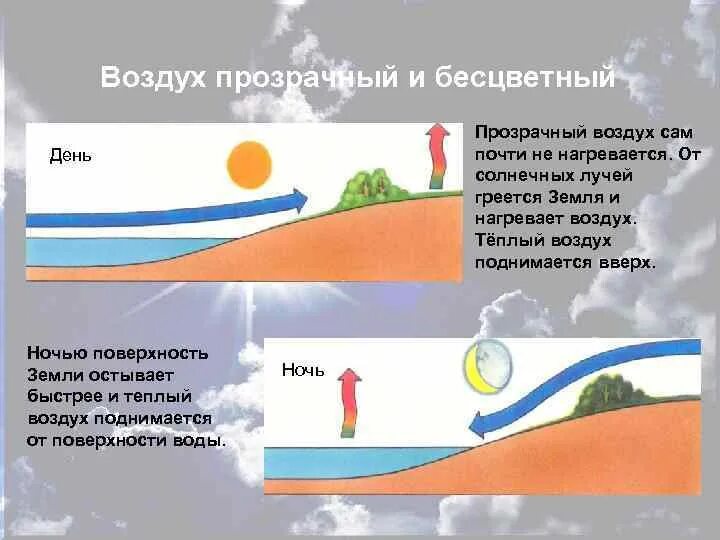 Воздух прозрачный и бесцветный

День

Прозрачный воздух сам почти не нагревается. От солнечных лучей греется Земля и нагревает воздух. Тёплый воздух поднимается вверх.

Ночью поверхность Земли остывает быстрее и теплый воздух поднимается от поверхности воды.

Ночь